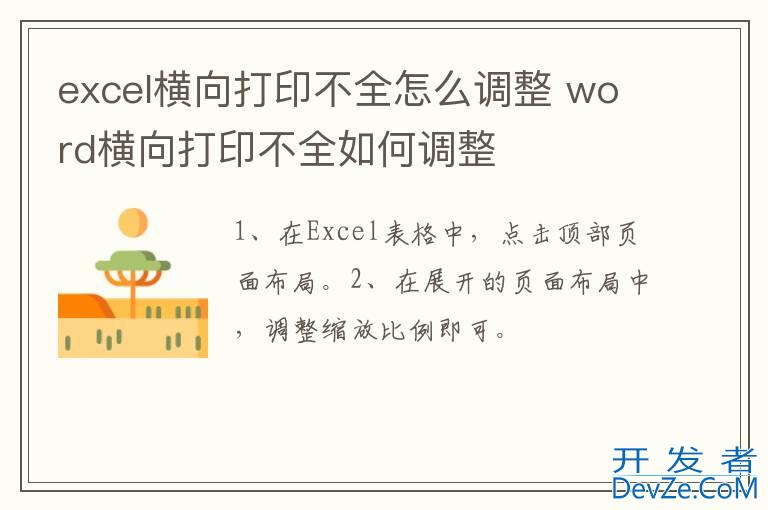 excel横向打印不全怎么调整 word横向打印不全如何调整

1、在Excel表格中，点击顶部页面布局。2、在展开的页面布局中，调整缩放比例即可。

开发者
DevZe.CoM